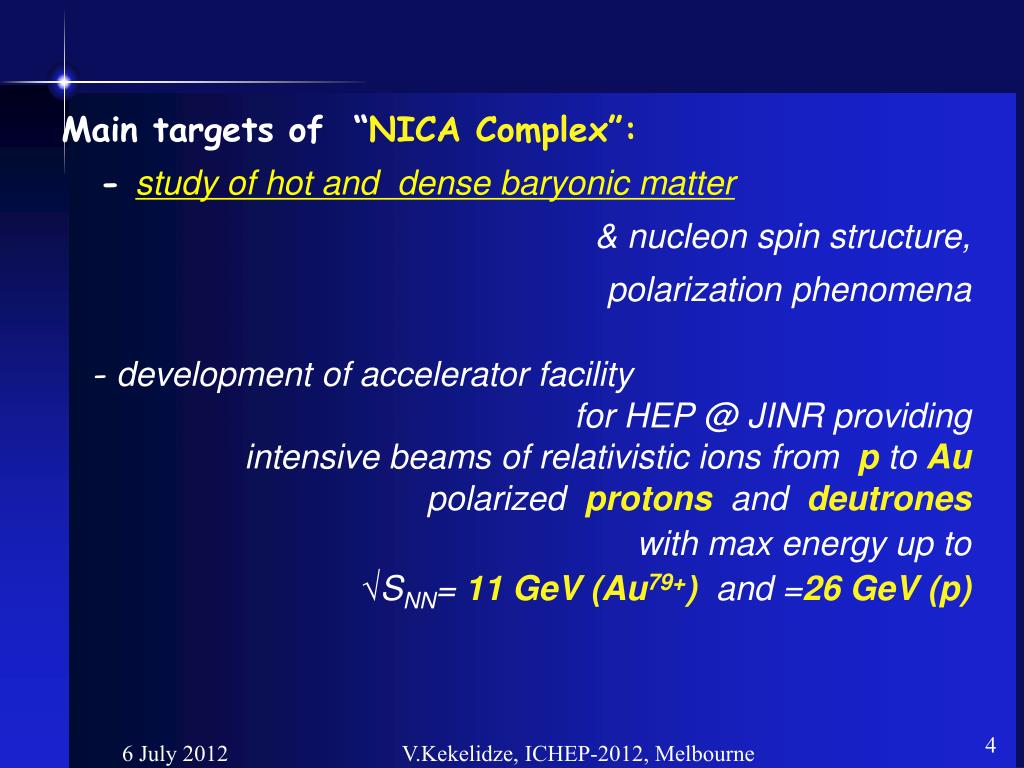 Main targets of “NICA Complex”:

- study of hot and dense baryonic matter

& nucleon spin structure,

polarization phenomena

- development of accelerator facility

for HEP @ JINR providing

intensive beams of relativistic ions from p to Au

polarized protons and deutrones

with max energy up to

$\sqrt{S_{NN}}$= 11 GeV ($Au^{79+}$) and =26 GeV (p)

6 July 2012

V.Kekelidze, ICHEP-2012, Melbourne

4